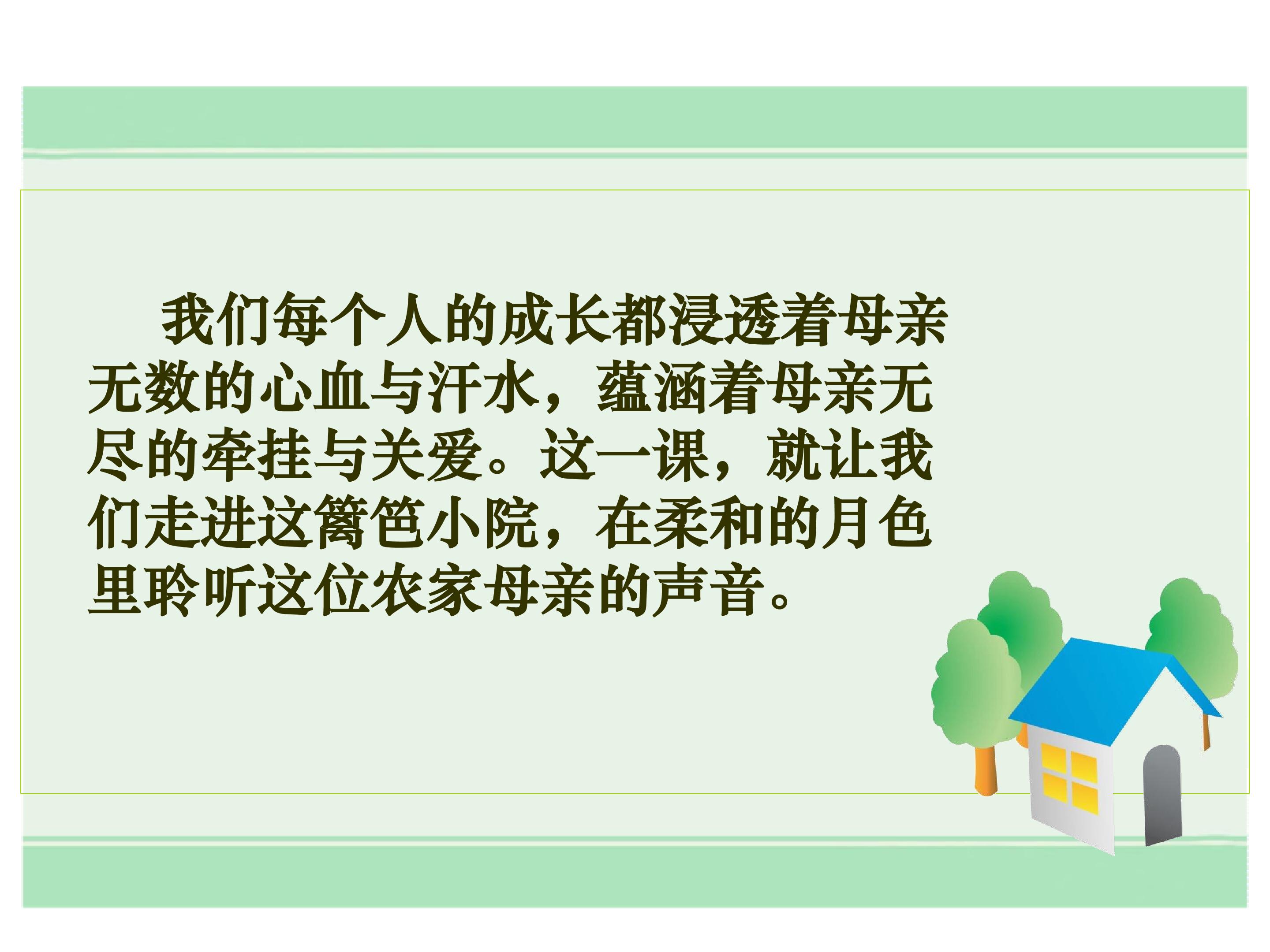 我们每个人的成长都浸透着母亲无数的心血与汗水，蕴涵着母亲无尽的牵挂与关爱。这一课，就让我们走进这篱笆小院，在柔和的月色里聆听这位农家母亲的声音。